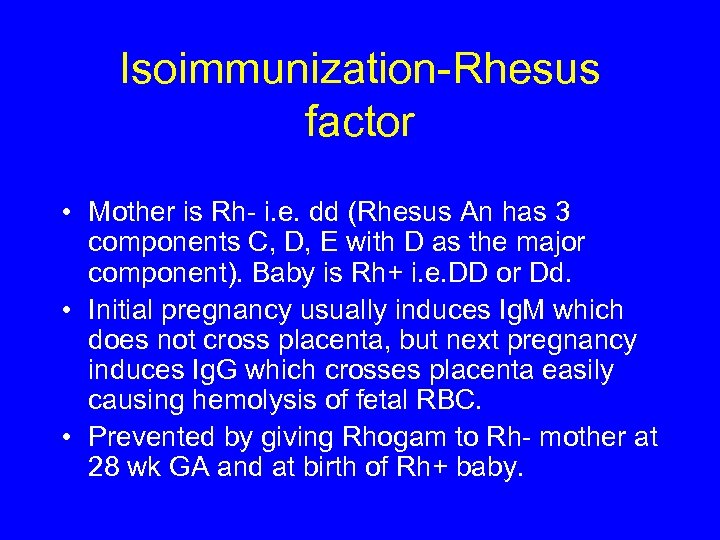 Isoimmunization-Rhesus factor

• Mother is Rh- i.e. dd (Rhesus An has 3 components C, D, E with D as the major component). Baby is Rh+ i.e.DD or Dd.
• Initial pregnancy usually induces IgM which does not cross placenta, but next pregnancy induces IgG which crosses placenta easily causing hemolysis of fetal RBC.
• Prevented by giving Rhogam to Rh- mother at 28 wk GA and at birth of Rh+ baby.